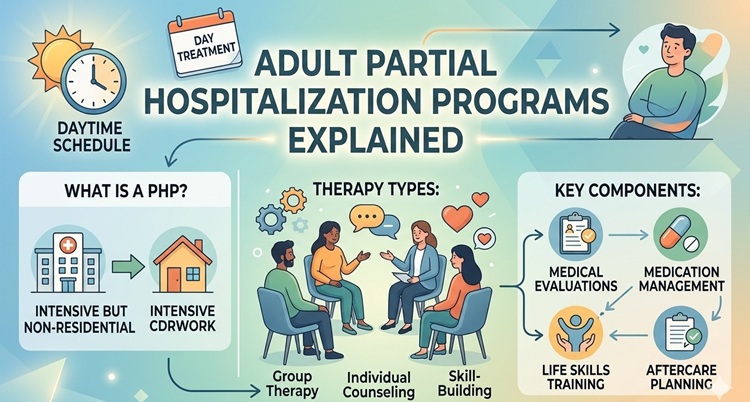 DAY TREATMENT

DAYTIME SCHEDULE

ADULT PARTIAL HOSPITALIZATION PROGRAMS EXPLAINED

WHAT IS A PHP?

INTENSIVE BUT NON-RESIDENTIAL

INTENSIVE CDRWORK

THERAPY TYPES:

Group Therapy

Individual Counseling

Skill-Building

KEY COMPONENTS:

MEDICAL EVALUATIONS

MEDICATION MANAGEMENT

LIFE SKILLS TRAINING

AFTERCARE PLANNING